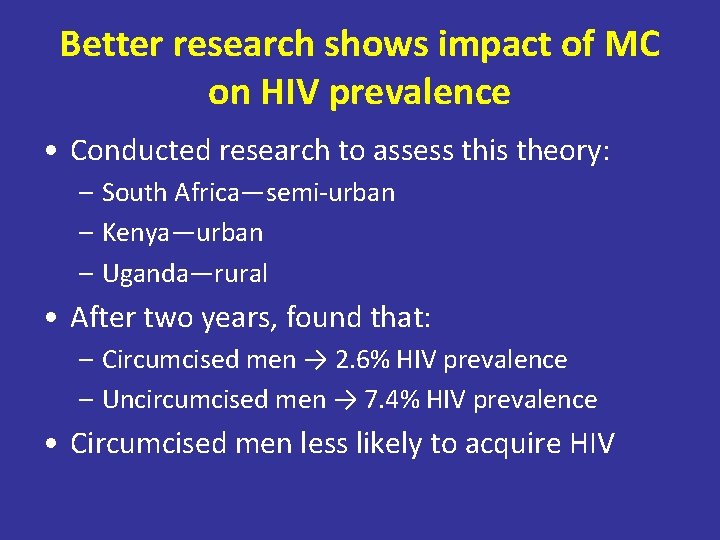 Better research shows impact of MC on HIV prevalence

• Conducted research to assess this theory:
– South Africa—semi-urban
– Kenya—urban
– Uganda—rural

• After two years, found that:
– Circumcised men → 2.6% HIV prevalence
– Uncircumcised men → 7.4% HIV prevalence

• Circumcised men less likely to acquire HIV